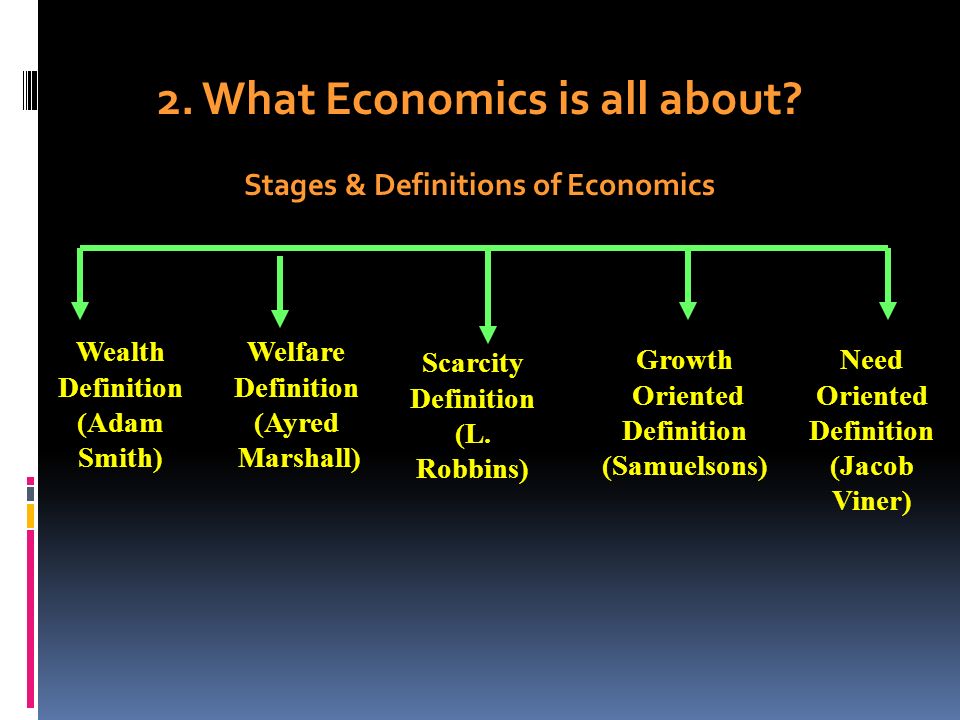 2. What Economics is all about?

Stages & Definitions of Economics

Wealth Definition (Adam Smith)

Welfare Definition (Ayred Marshall)

Scarcity Definition (L. Robbins)

Growth Oriented Definition (Samuelsons)

Need Oriented Definition (Jacob Viner)